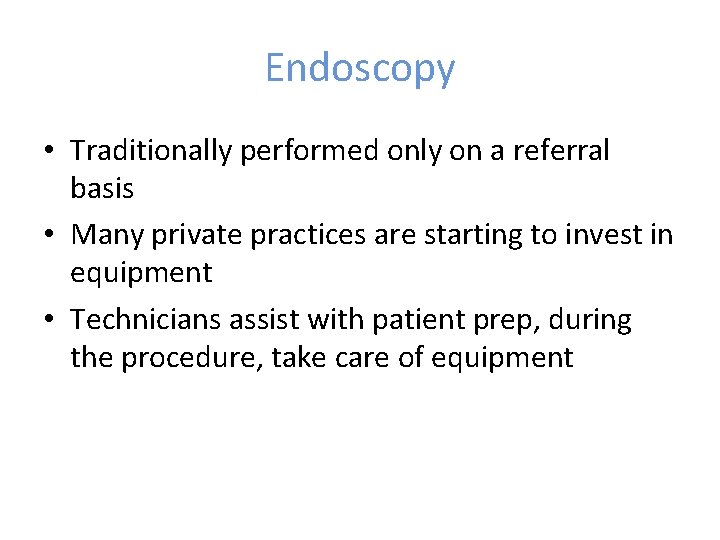 Endoscopy

• Traditionally performed only on a referral basis
• Many private practices are starting to invest in equipment
• Technicians assist with patient prep, during the procedure, take care of equipment